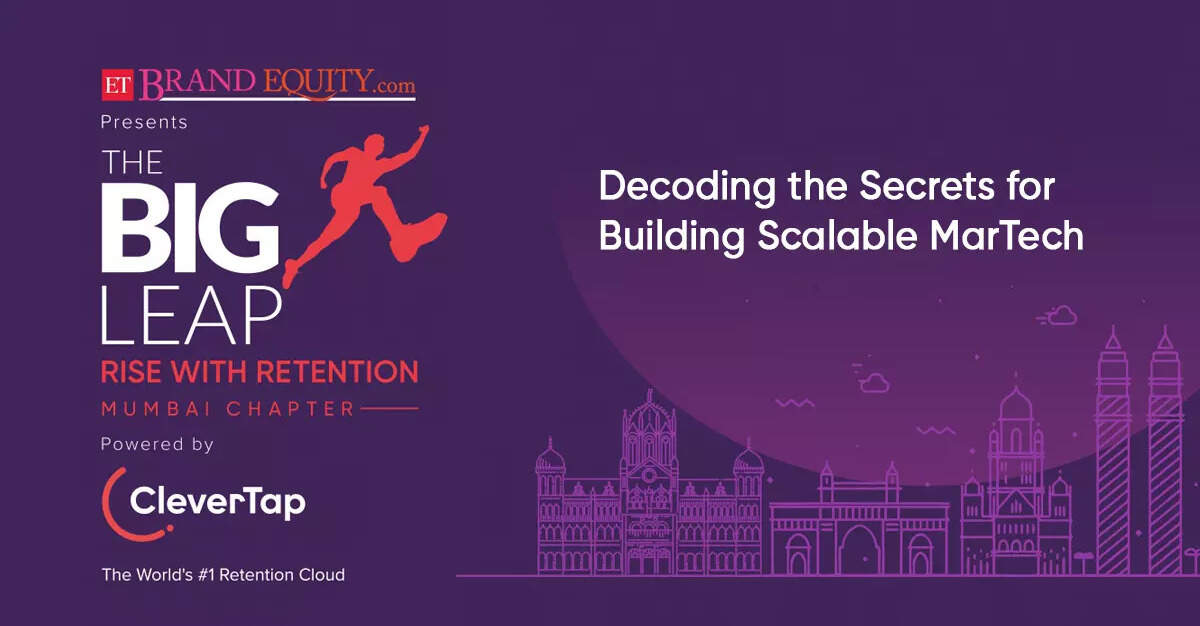 ET BRAND EQUITY.com
Presents
THE BIG LEAP
RISE WITH RETENTION
MUMBAI CHAPTER
Powered by
CleverTap
The World's #1 Retention Cloud

Decoding the Secrets for Building Scalable MarTech